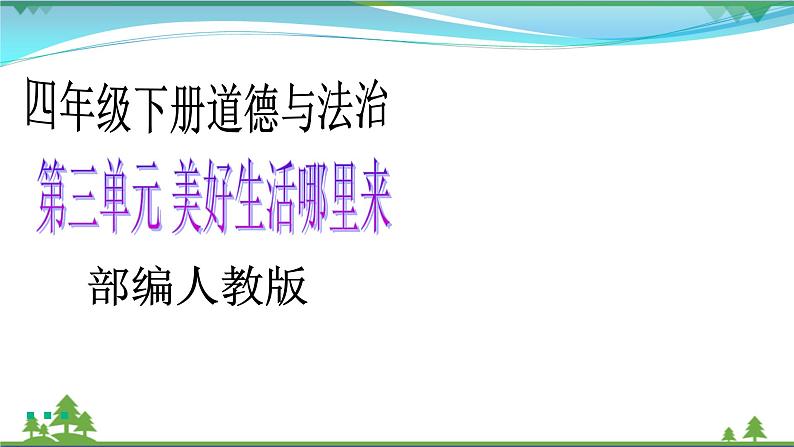 四年级下册道德与法治

第三单元 美好生活哪里来

部编人教版